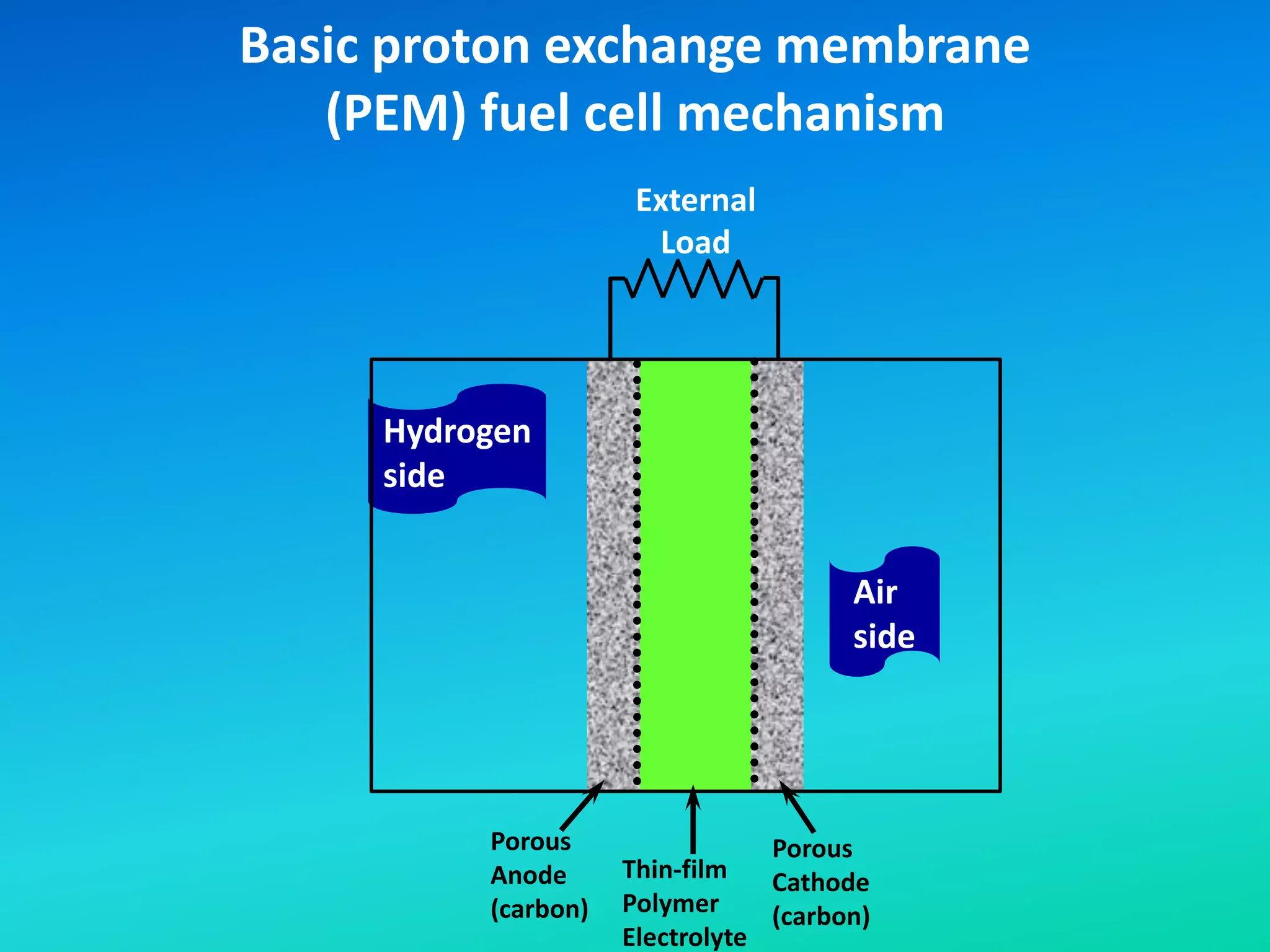 Basic proton exchange membrane (PEM) fuel cell mechanism

External Load

Hydrogen side

Air side

Porous Anode (carbon)

Thin-film Polymer Electrolyte

Porous Cathode (carbon)